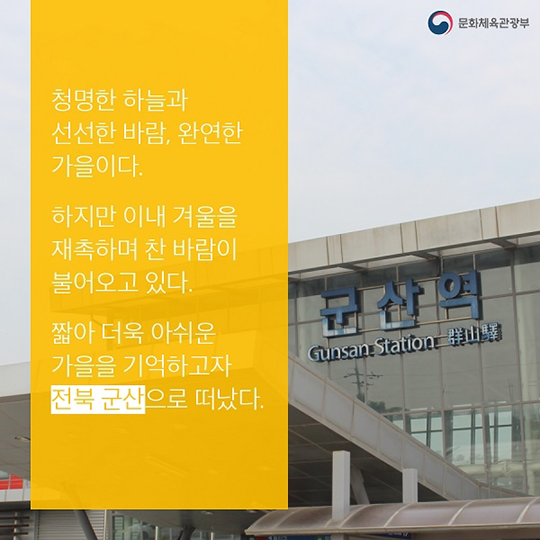 문화체육관광부

청명한 하늘과 선선한 바람, 완연한 가을이다.

하지만 이내 겨울을 재촉하며 찬 바람이 불어오고 있다.

짧아 더욱 아쉬운 가을을 기억하고자 전북 군산으로 떠났다.

군산역
Gunsan Station 群山驛